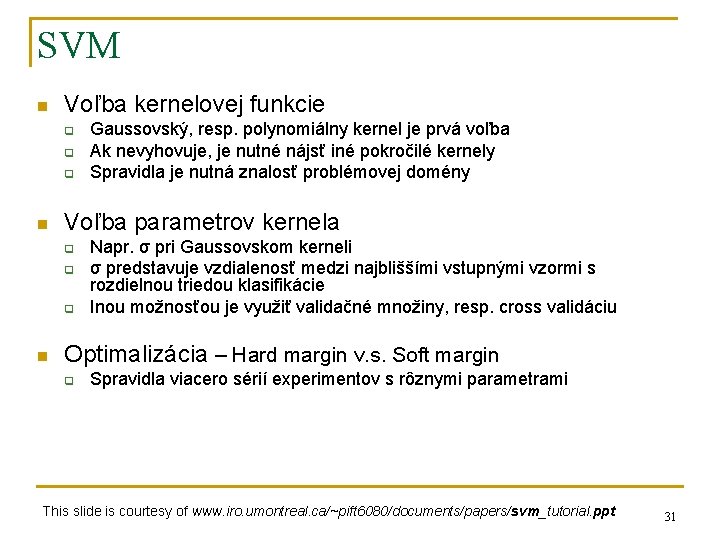 SVM

Voľba kernelovej funkcie
Gaussovský, resp. polynomiálny kernel je prvá voľba
Ak nevyhovuje, je nutné nájsť iné pokročilé kernely
Spravidla je nutná znalosť problémovej domény

Voľba parametrov kernela
Napr. σ pri Gaussovskom kerneli
σ predstavuje vzdialenosť medzi najbliššími vstupnými vzormi s rozdielnou triedou klasifikácie
Inou možnosťou je využiť validačné množiny, resp. cross validáciu

Optimalizácia – Hard margin v.s. Soft margin
Spravidla viacero sérií experimentov s rôznymi parametrami

This slide is courtesy of www.iro.umontreal.ca/~pift6080/documents/papers/svm_tutorial.ppt

31